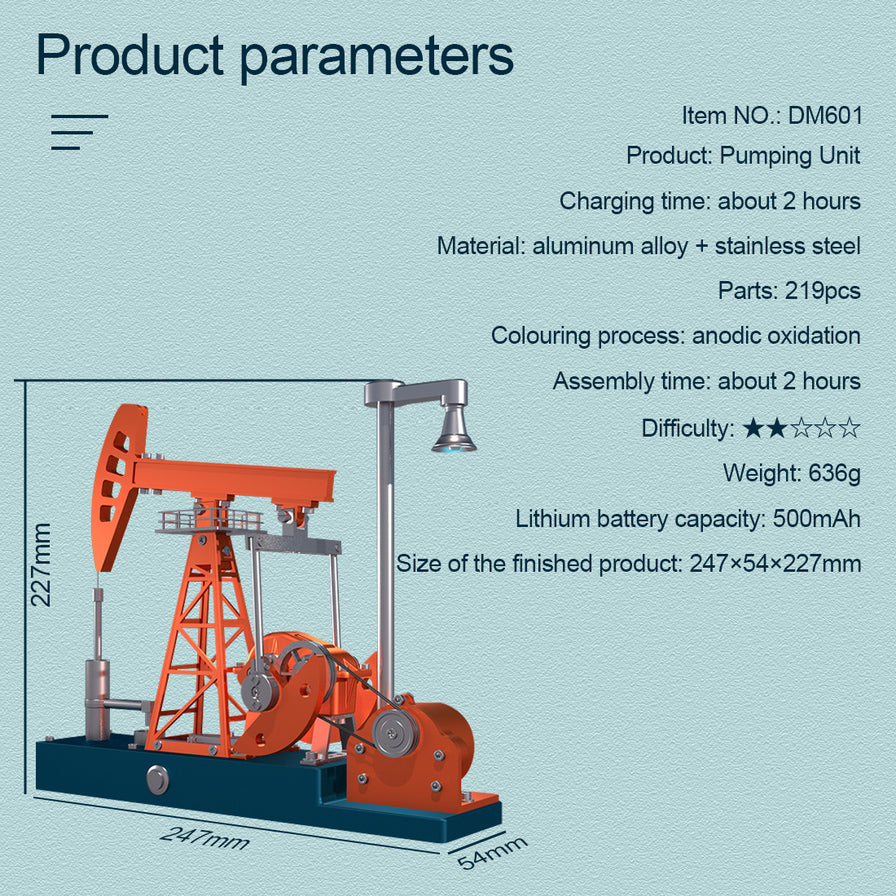 Product parameters

Item NO.: DM601

Product: Pumping Unit

Charging time: about 2 hours

Material: aluminum alloy + stainless steel

Parts: 219pcs

Colouring process: anodic oxidation

Assembly time: about 2 hours

Difficulty: ★★☆☆☆

Weight: 636g

Lithium battery capacity: 500mAh

Size of the finished product: 247×54×227mm

227mm

247mm

54mm